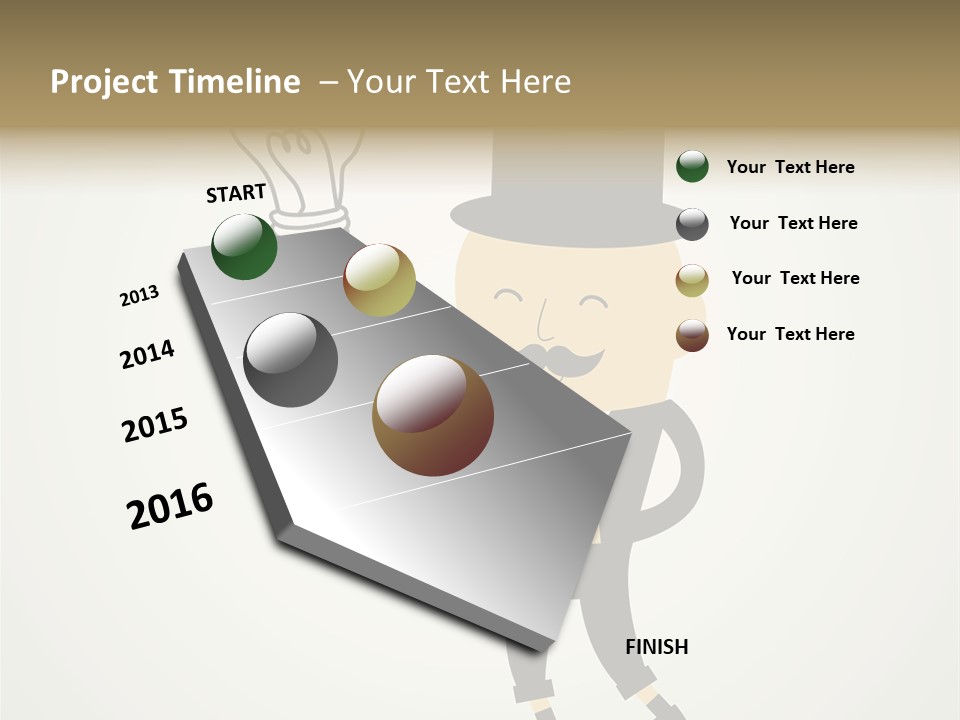 Project Timeline – Your Text Here

START

2013

2014

2015

2016

FINISH

Your Text Here

Your Text Here

Your Text Here

Your Text Here